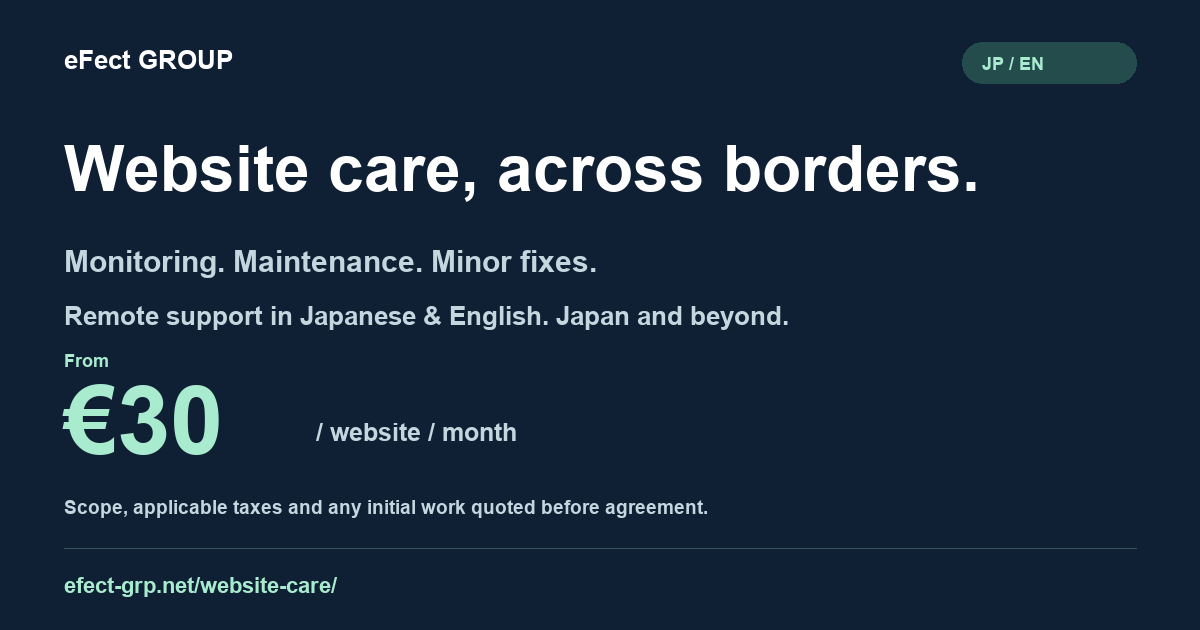 eFect GROUP

JP / EN

Website care, across borders.

Monitoring. Maintenance. Minor fixes.

Remote support in Japanese & English. Japan and beyond.

From

€30

/ website / month

Scope, applicable taxes and any initial work quoted before agreement.

efect-grp.net/website-care/